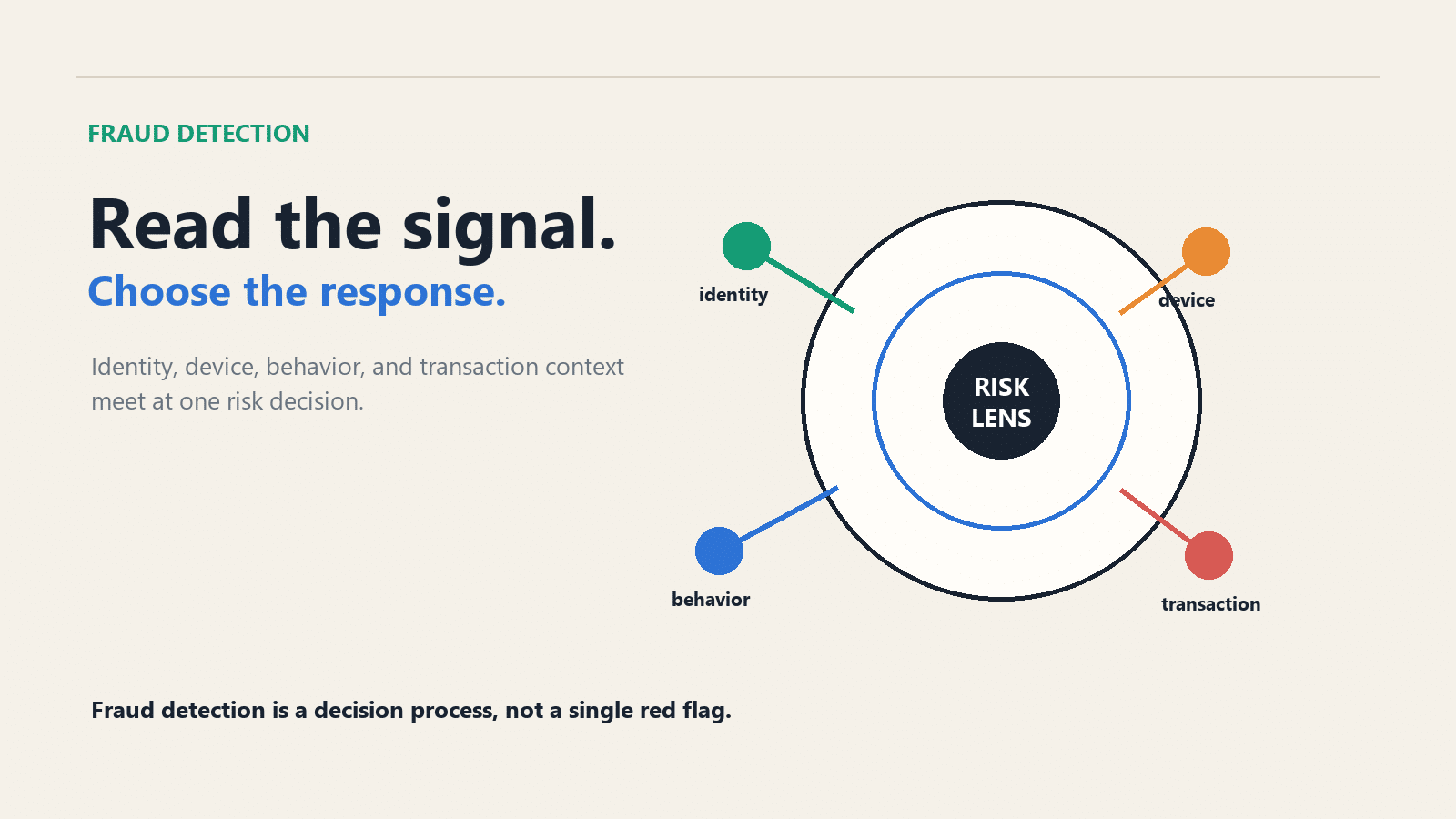 FRAUD DETECTION

Read the signal.

Choose the response.

Identity, device, behavior, and transaction context meet at one risk decision.

identity

device

RISK LENS

behavior

transaction

Fraud detection is a decision process, not a single red flag.